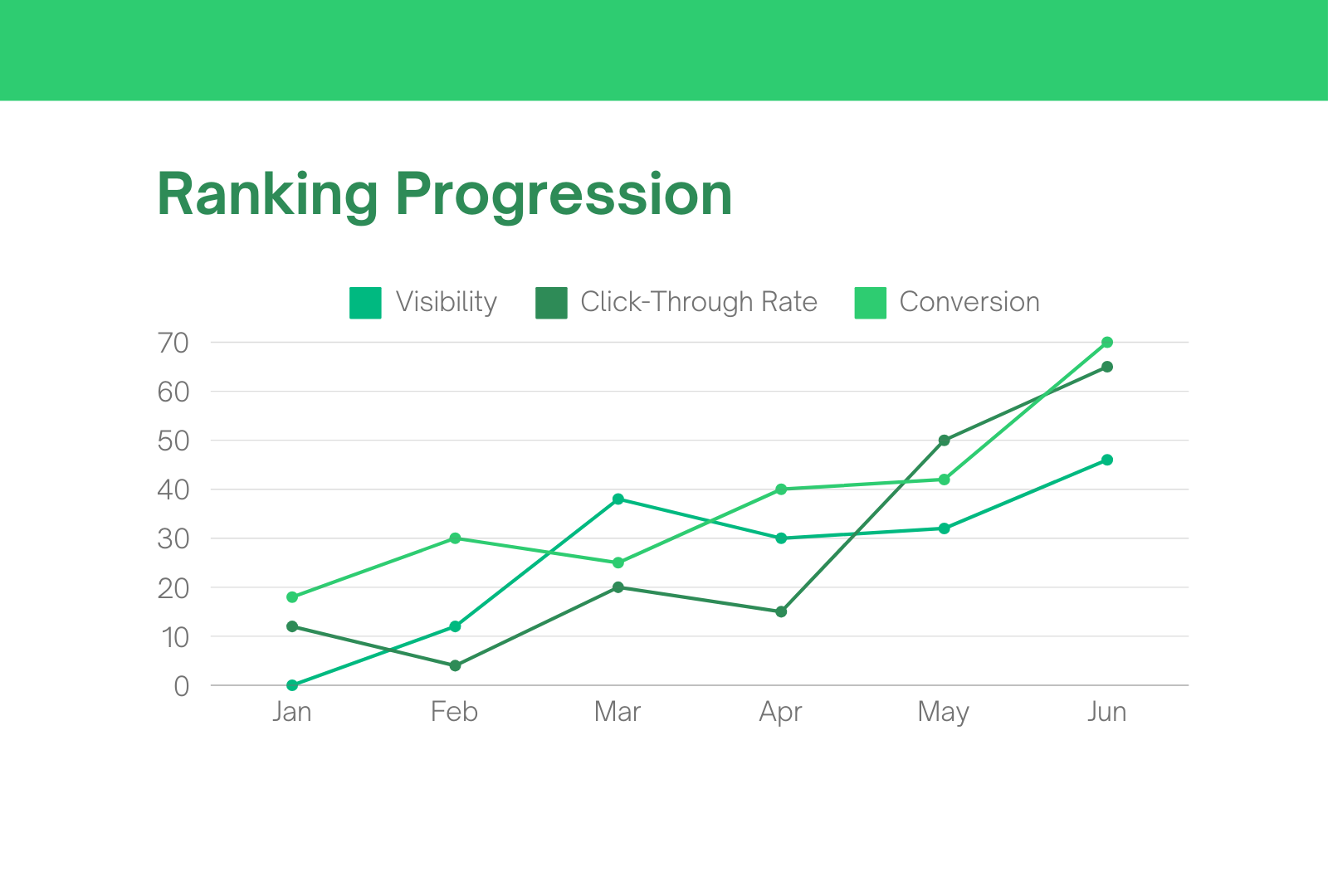 Ranking Progression

Visibility
Click-Through Rate
Conversion

70
60
50
40
30
20
10
0

Jan
Feb
Mar
Apr
May
Jun